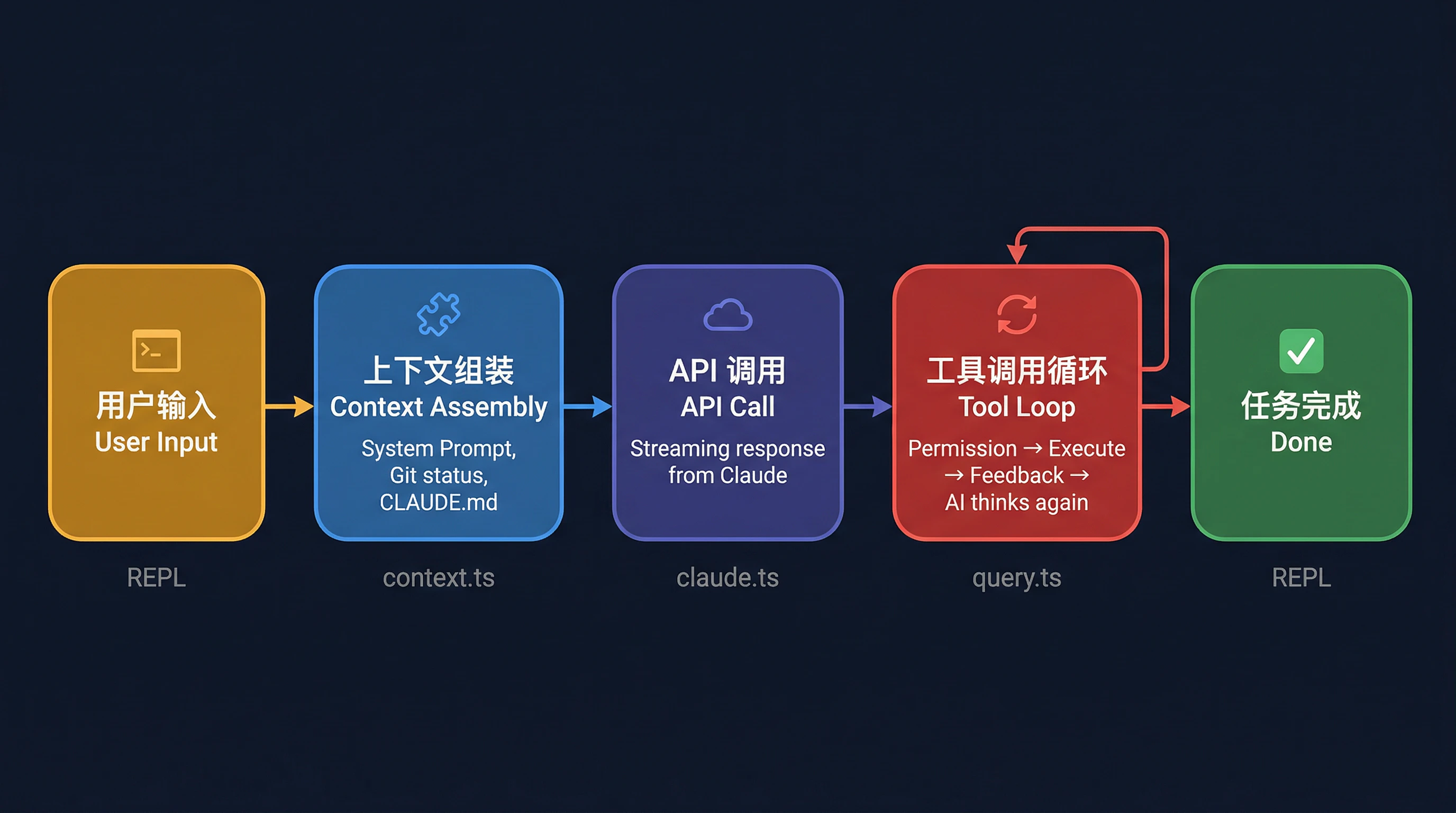 用户输入
User Input

REPL

上下文组装
Context Assembly
System Prompt, Git status, CLAUDE.md

context.ts

API 调用
API Call
Streaming response from Claude

claude.ts

工具调用循环
Tool Loop
Permission → Execute → Feedback → AI thinks again

query.ts

任务完成
Done

REPL